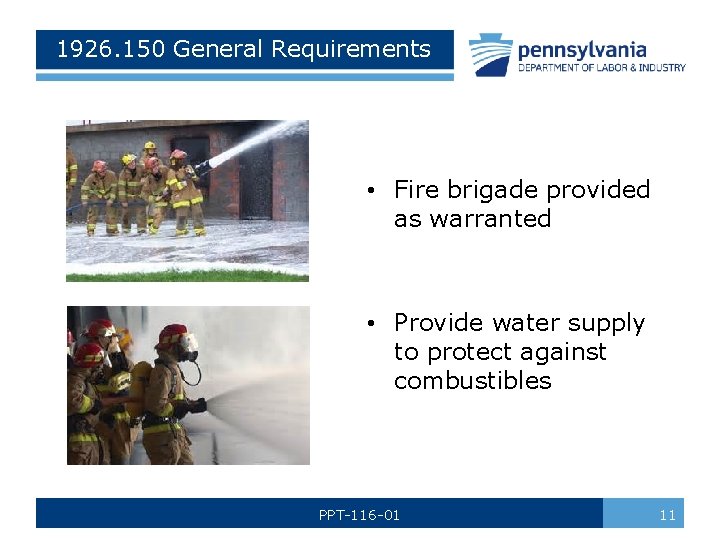 1926.150 General Requirements

pennsylvania
DEPARTMENT OF LABOR & INDUSTRY

• Fire brigade provided as warranted

• Provide water supply to protect against combustibles

PPT-116-01

11